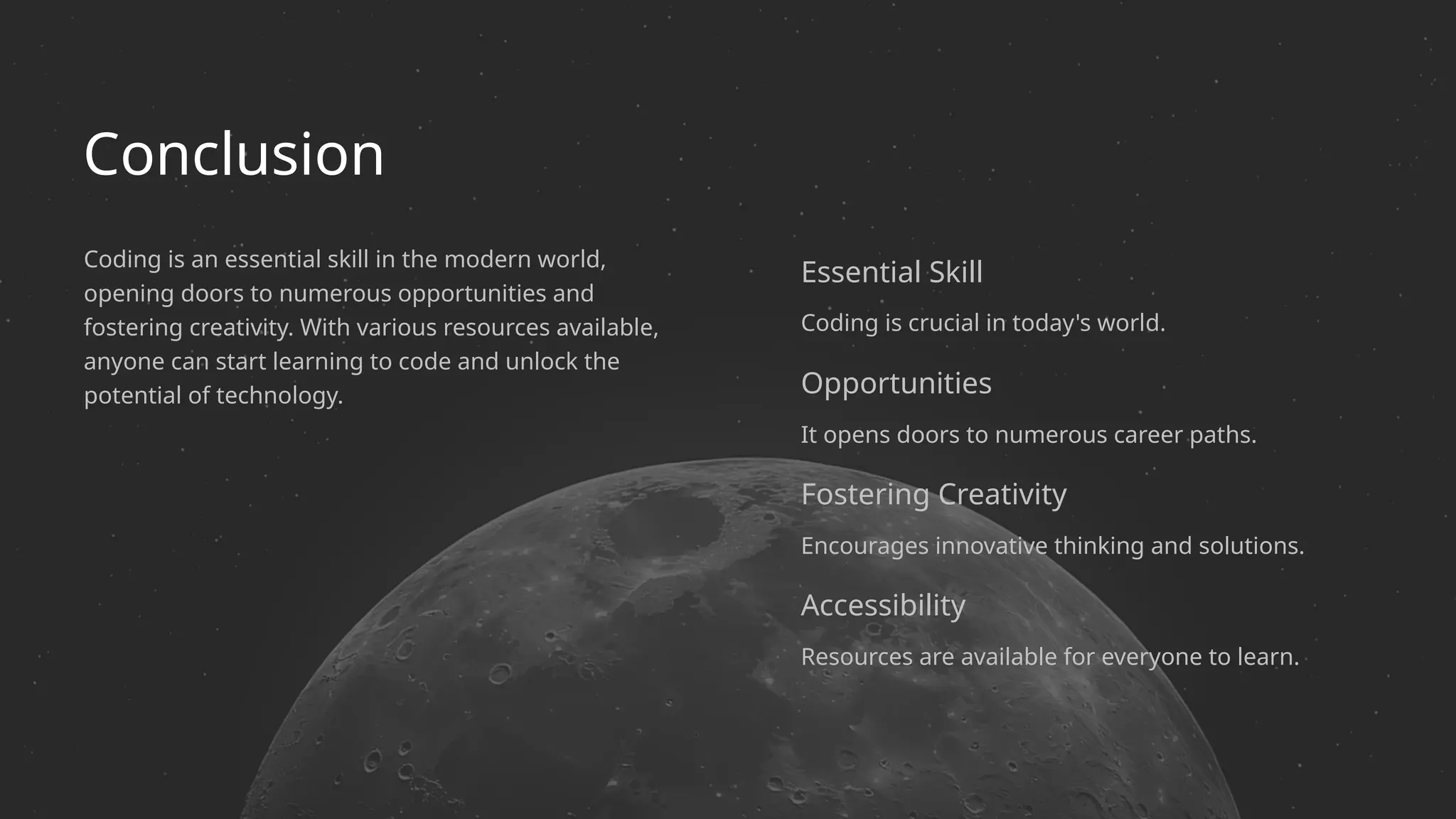 Conclusion

Coding is an essential skill in the modern world, opening doors to numerous opportunities and fostering creativity. With various resources available, anyone can start learning to code and unlock the potential of technology.

Essential Skill

Coding is crucial in today's world.

Opportunities

It opens doors to numerous career paths.

Fostering Creativity

Encourages innovative thinking and solutions.

Accessibility

Resources are available for everyone to learn.